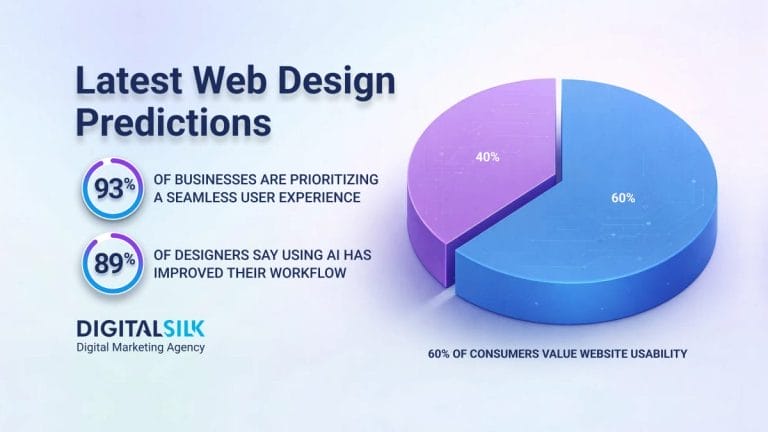 Latest Web Design Predictions

93% OF BUSINESSES ARE PRIORITIZING A SEAMLESS USER EXPERIENCE

89% OF DESIGNERS SAY USING AI HAS IMPROVED THEIR WORKFLOW

DIGITALSILK
Digital Marketing Agency

40%

60%

60% OF CONSUMERS VALUE WEBSITE USABILITY